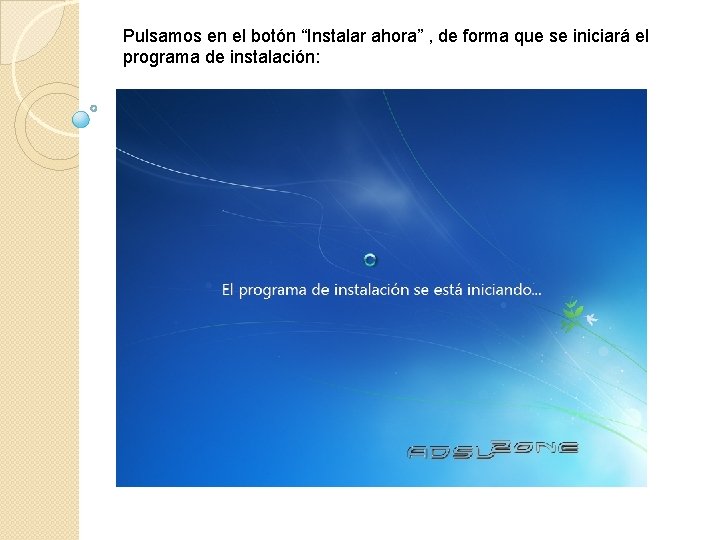 Pulsamos en el botón “Instalar ahora” , de forma que se iniciará el programa de instalación:

El programa de instalación se está iniciando...

ADSLZONE